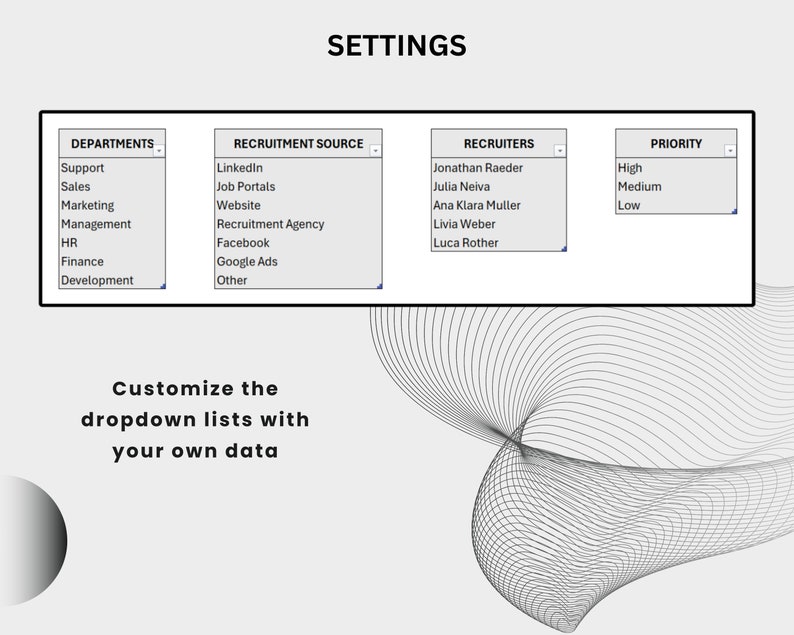 SETTINGS

| DEPARTMENTS |
|---|
| Support |
| Sales |
| Marketing |
| Management |
| HR |
| Finance |
| Development |

| RECRUITMENT SOURCE |
|---|
| LinkedIn |
| Job Portals |
| Website |
| Recruitment Agency |
| Facebook |
| Google Ads |
| Other |

| RECRUITERS |
|---|
| Jonathan Raeder |
| Julia Neiva |
| Ana Klara Muller |
| Livia Weber |
| Luca Rother |

| PRIORITY |
|---|
| High |
| Medium |
| Low |

Customize the dropdown lists with your own data